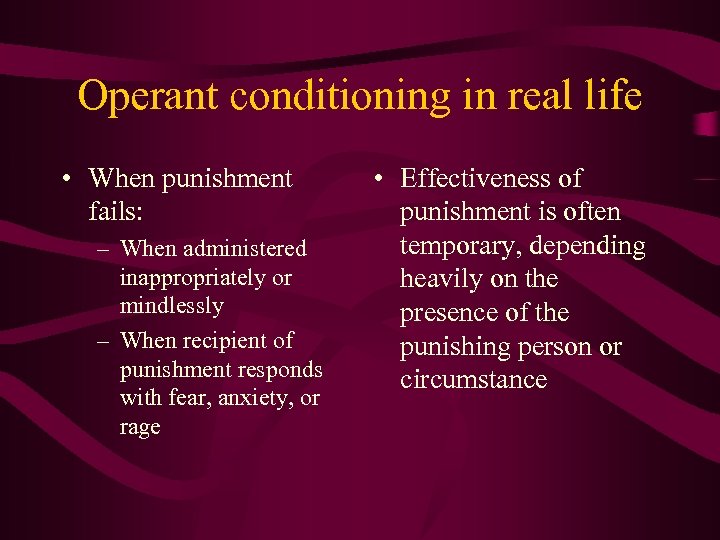 Operant conditioning in real life

• When punishment fails:
– When administered inappropriately or mindlessly
– When recipient of punishment responds with fear, anxiety, or rage

• Effectiveness of punishment is often temporary, depending heavily on the presence of the punishing person or circumstance